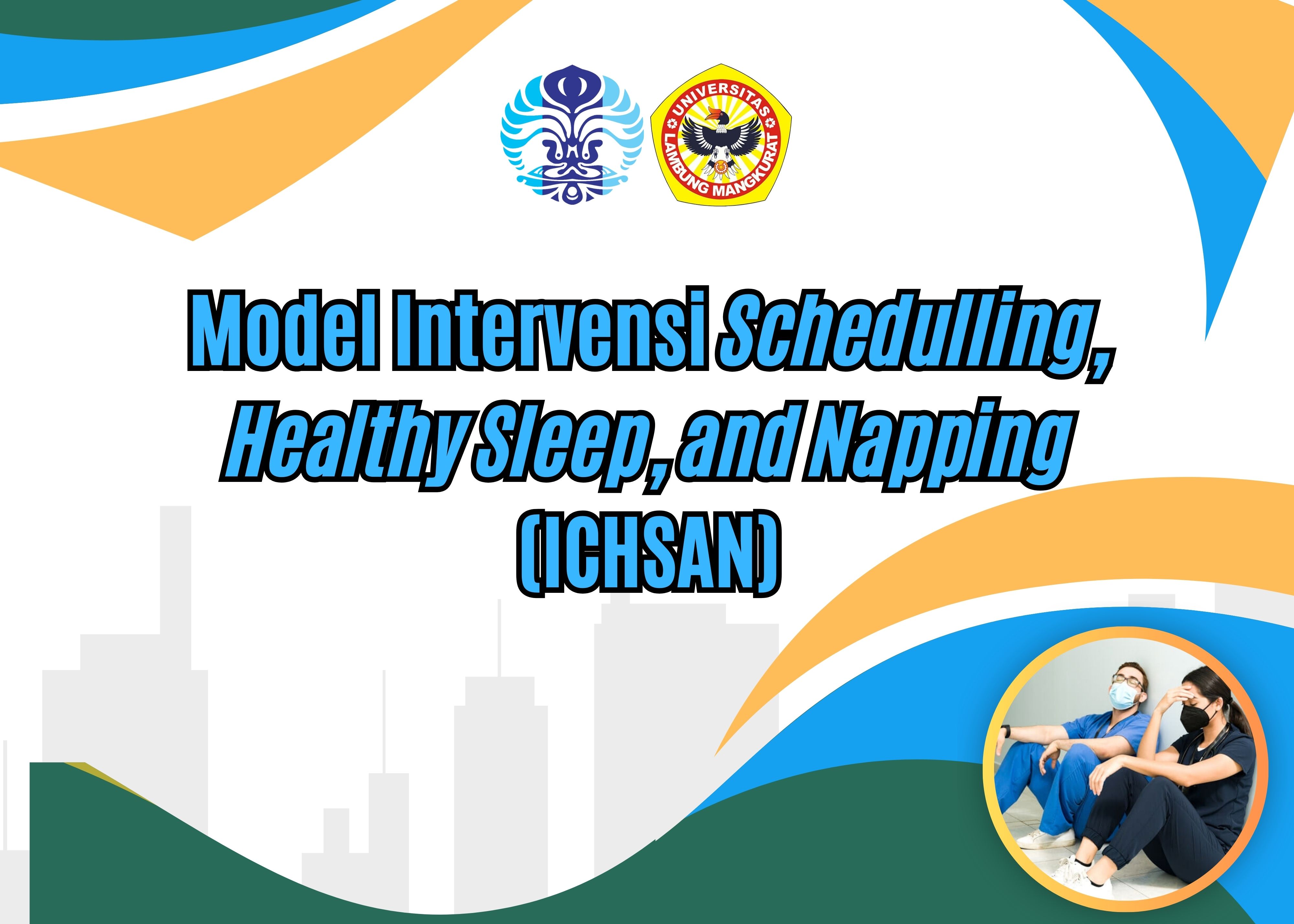 UNIVERSITAS LAMBUNG MANGKURAT

Model Intervensi Schedulling, Healthy Sleep, and Napping (ICHSAN)